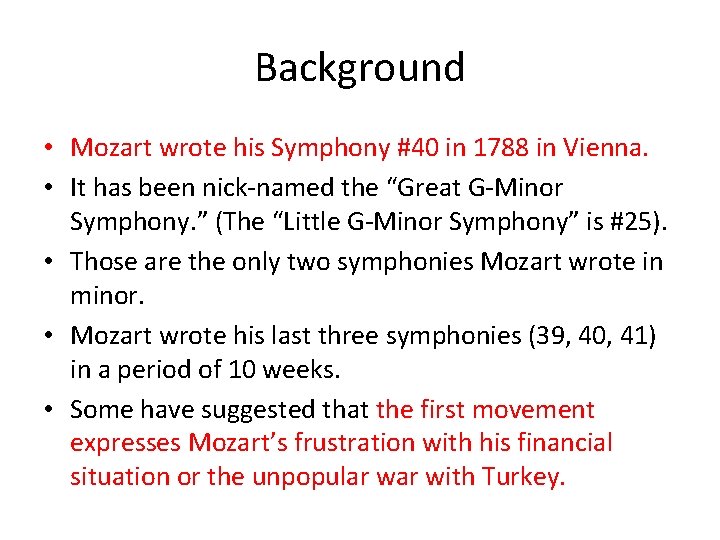 Background

• Mozart wrote his Symphony #40 in 1788 in Vienna.
• It has been nick-named the “Great G-Minor Symphony.” (The “Little G-Minor Symphony” is #25).
• Those are the only two symphonies Mozart wrote in minor.
• Mozart wrote his last three symphonies (39, 40, 41) in a period of 10 weeks.
• Some have suggested that the first movement expresses Mozart’s frustration with his financial situation or the unpopular war with Turkey.